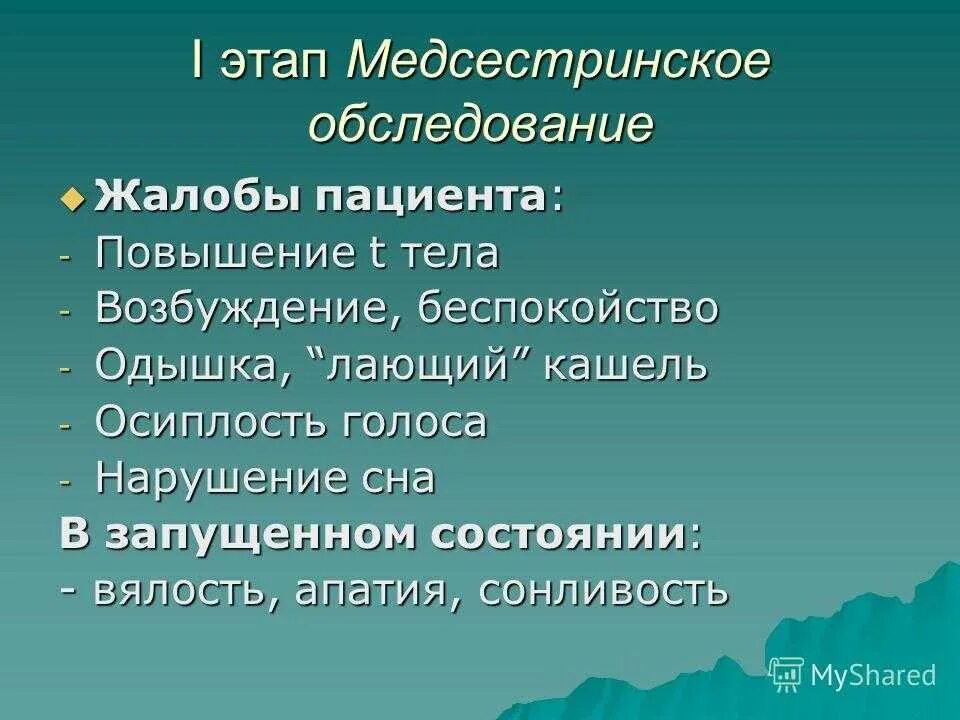 I этап Медсестринское обследование

Жалобы пациента:
- Повышение t тела
- Возбуждение, беспокойство
- Одышка, “лающий” кашель
- Осиплость голоса
- Нарушение сна

В запущенном состоянии:
- вялость, апатия, сонливость

MyShared